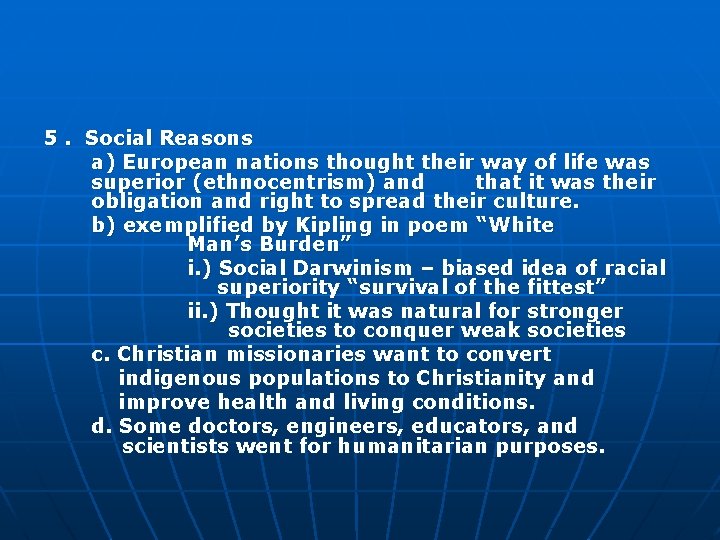 5 . Social Reasons

a) European nations thought their way of life was superior (ethnocentrism) and that it was their obligation and right to spread their culture.

b) exemplified by Kipling in poem “White Man’s Burden”

i.) Social Darwinism – biased idea of racial superiority “survival of the fittest”

ii.) Thought it was natural for stronger societies to conquer weak societies

c. Christian missionaries want to convert indigenous populations to Christianity and improve health and living conditions.

d. Some doctors, engineers, educators, and scientists went for humanitarian purposes.